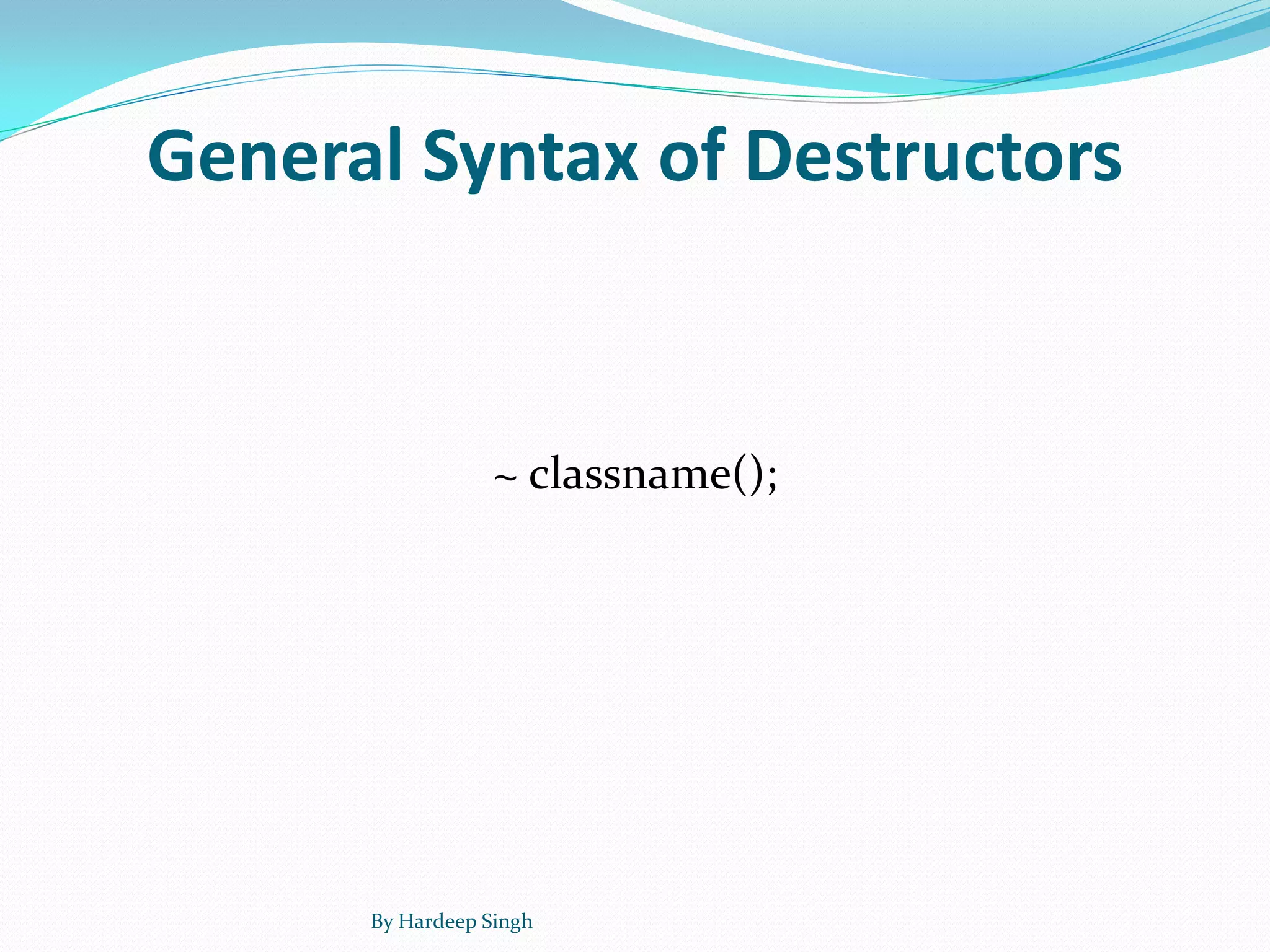 General Syntax of Destructors

~ classname();

By Hardeep Singh